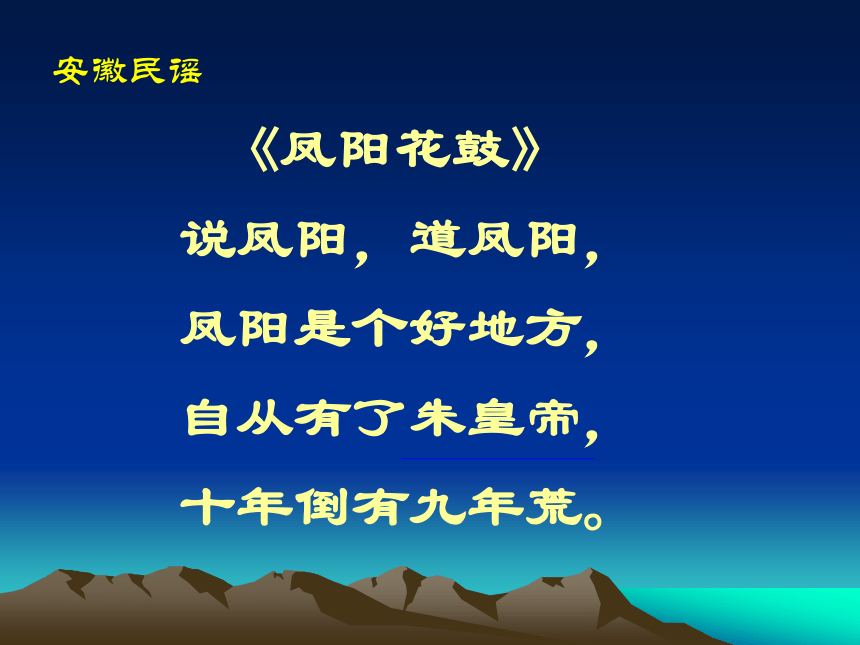 安徽民谣

《凤阳花鼓》

说凤阳，道凤阳，

凤阳是个好地方，

自从有了朱皇帝，

十年倒有九年荒。